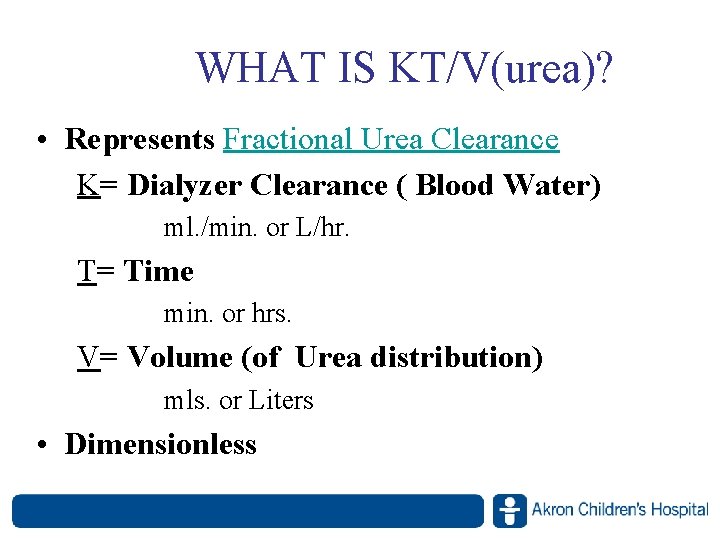 WHAT IS KT/V(urea)?

• Represents Fractional Urea Clearance

K= Dialyzer Clearance ( Blood Water)

ml./min. or L/hr.

T= Time

min. or hrs.

V= Volume (of Urea distribution)

mls. or Liters

• Dimensionless

Akron Children's Hospital